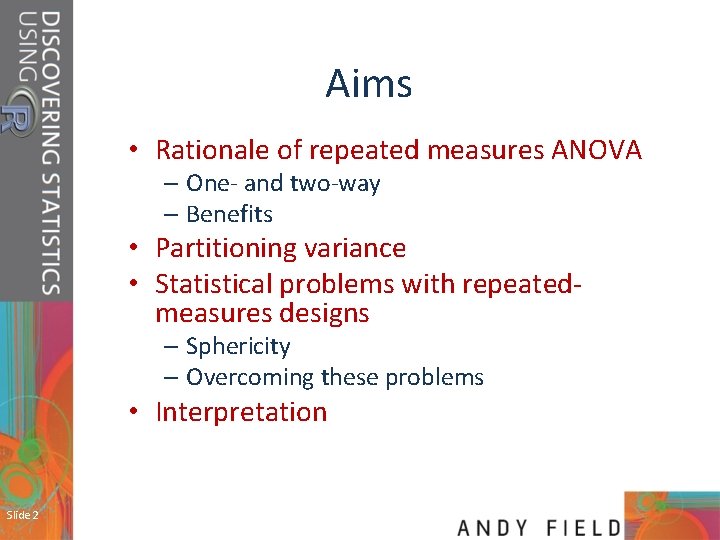 DISCOVERING STATISTICS USING R

Aims

• Rationale of repeated measures ANOVA
– One- and two-way
– Benefits
• Partitioning variance
• Statistical problems with repeated-measures designs
– Sphericity
– Overcoming these problems
• Interpretation

Slide 2

ANDY FIELD